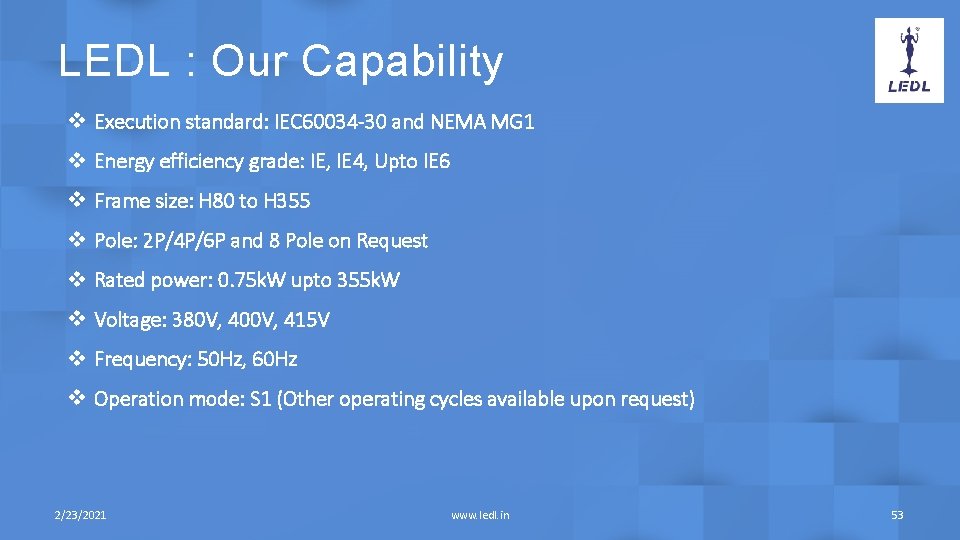 LEDL : Our Capability

LEDL

❖ Execution standard: IEC60034-30 and NEMA MG1

❖ Energy efficiency grade: IE, IE4, Upto IE6

❖ Frame size: H80 to H355

❖ Pole: 2P/4P/6P and 8 Pole on Request

❖ Rated power: 0.75kW upto 355kW

❖ Voltage: 380V, 400V, 415V

❖ Frequency: 50Hz, 60Hz

❖ Operation mode: S1 (Other operating cycles available upon request)

2/23/2021

www.ledl.in

53